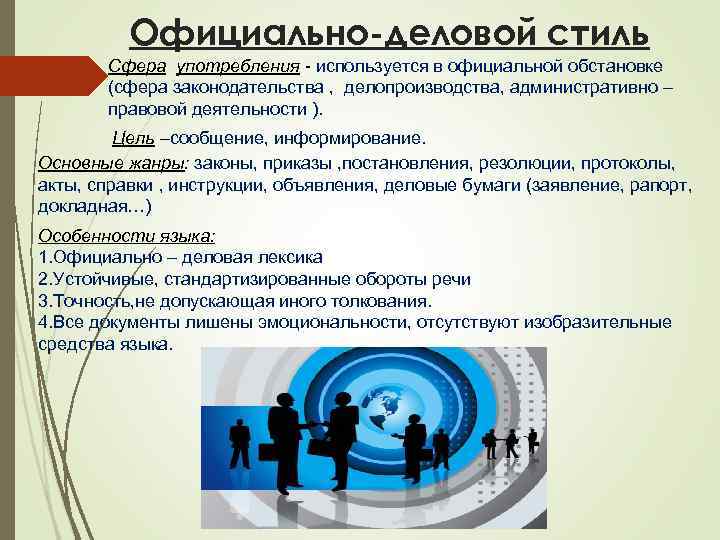 Официально-деловой стиль

Сфера употребления - используется в официальной обстановке (сфера законодательства , делопроизводства, административно – правовой деятельности ).

Цель –сообщение, информирование.

Основные жанры: законы, приказы ,постановления, резолюции, протоколы, акты, справки , инструкции, объявления, деловые бумаги (заявление, рапорт, докладная…)

Особенности языка:
1.Официально – деловая лексика
2.Устойчивые, стандартизированные обороты речи
3.Точность,не допускающая иного толкования.
4.Все документы лишены эмоциональности, отсутствуют изобразительные средства языка.